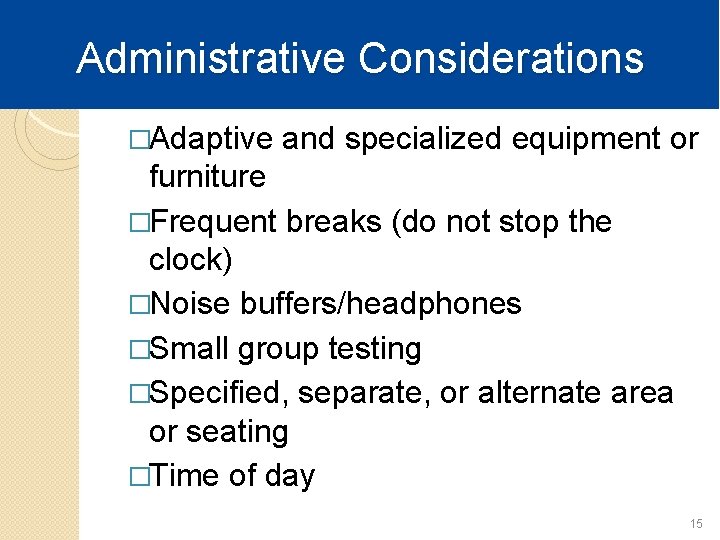 Administrative Considerations

□Adaptive and specialized equipment or furniture

□Frequent breaks (do not stop the clock)

□Noise buffers/headphones

□Small group testing

□Specified, separate, or alternate area or seating

□Time of day

15